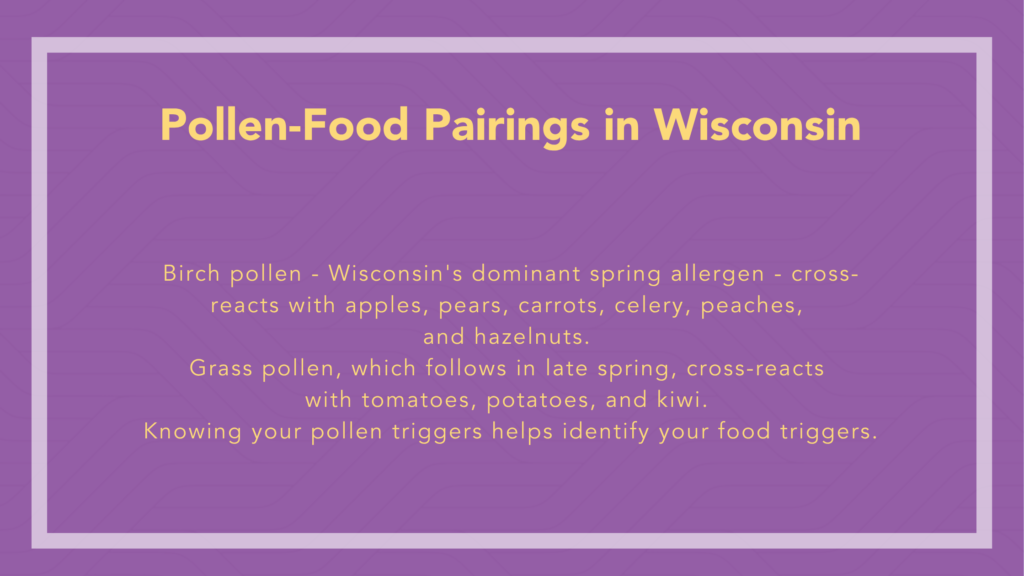 Pollen-Food Pairings in Wisconsin

Birch pollen - Wisconsin's dominant spring allergen - cross-reacts with apples, pears, carrots, celery, peaches, and hazelnuts.
Grass pollen, which follows in late spring, cross-reacts with tomatoes, potatoes, and kiwi.
Knowing your pollen triggers helps identify your food triggers.